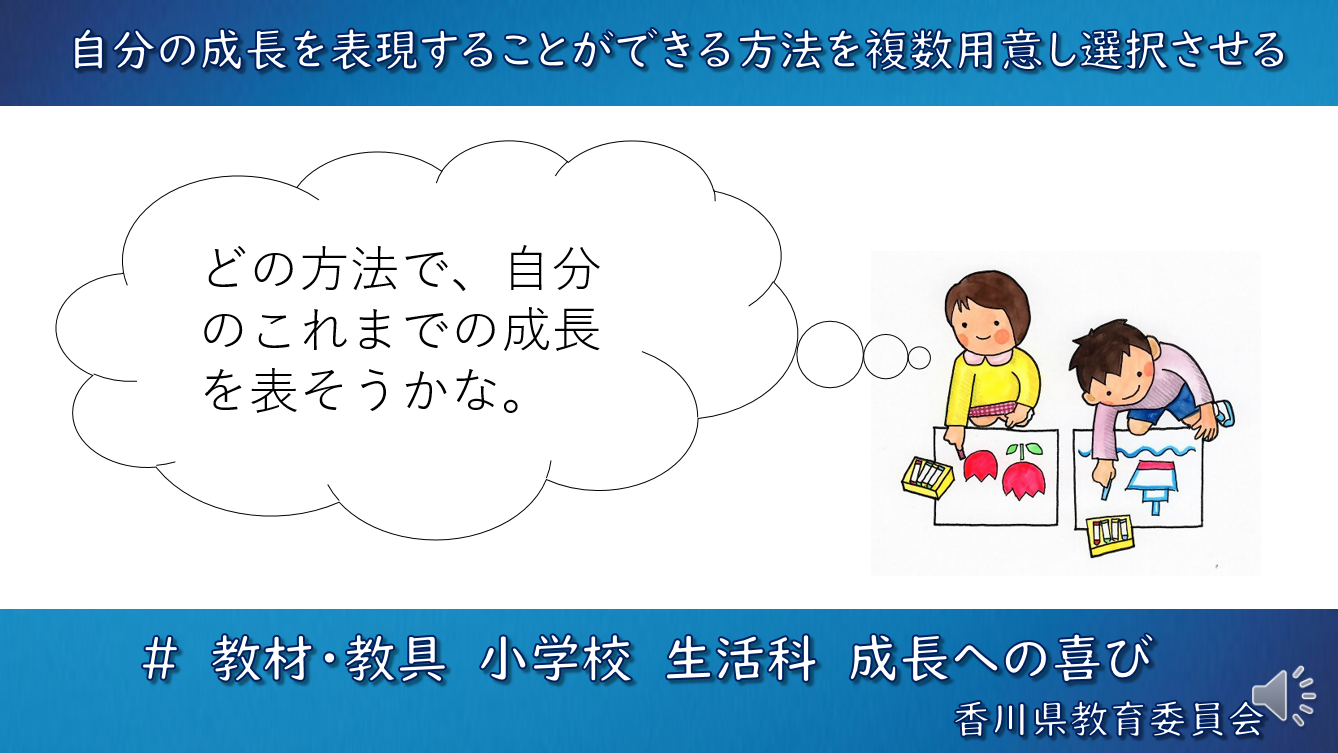 自分の成長を表現することができる方法を複数用意し選択させる

どの方法で、自分のこれまでの成長を表そうかな。

＃ 教材･教具 小学校 生活科 成長への喜び

香川県教育委員会